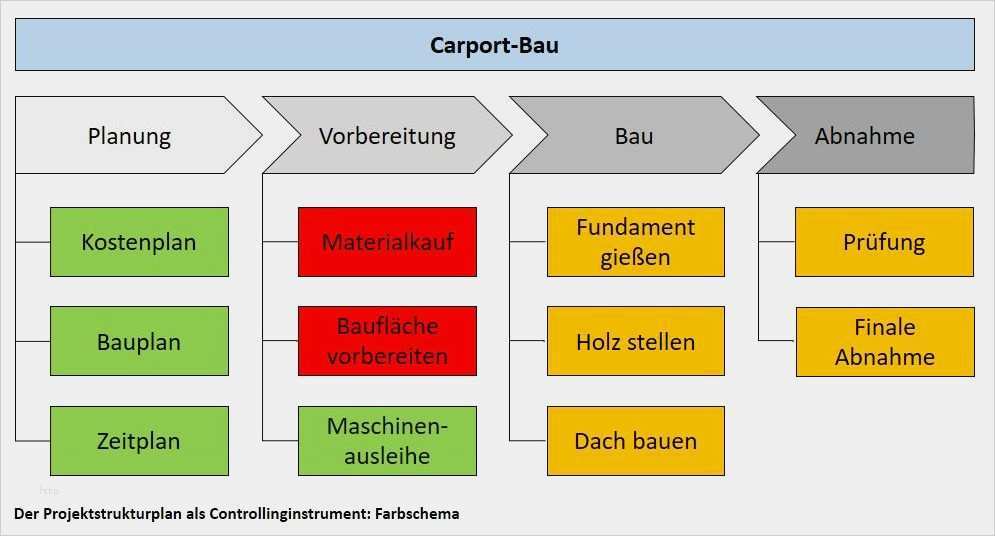 Carport-Bau

Planung

Kostenplan

Bauplan

Zeitplan

Vorbereitung

Materialkauf

Baufläche vorbereiten

Maschinen-ausleihe

Bau

Fundament gießen

Holz stellen

Dach bauen

Abnahme

Prüfung

Finale Abnahme

Der Projektstrukturplan als Controllinginstrument: Farbschema